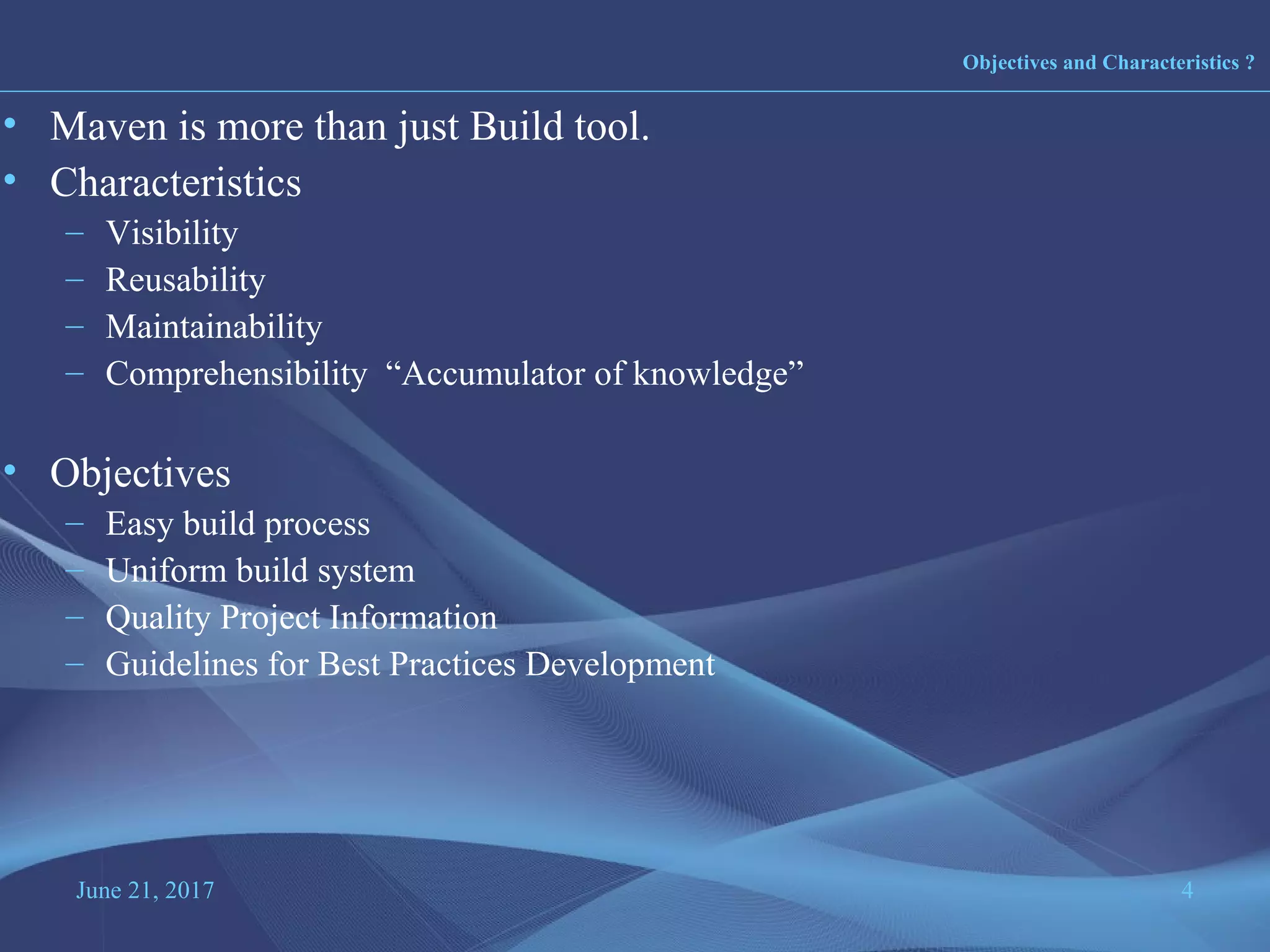 Objectives and Characteristics ?

• Maven is more than just Build tool.
• Characteristics
– Visibility
– Reusability
– Maintainability
– Comprehensibility “Accumulator of knowledge”

• Objectives
– Easy build process
– Uniform build system
– Quality Project Information
– Guidelines for Best Practices Development

June 21, 2017

4